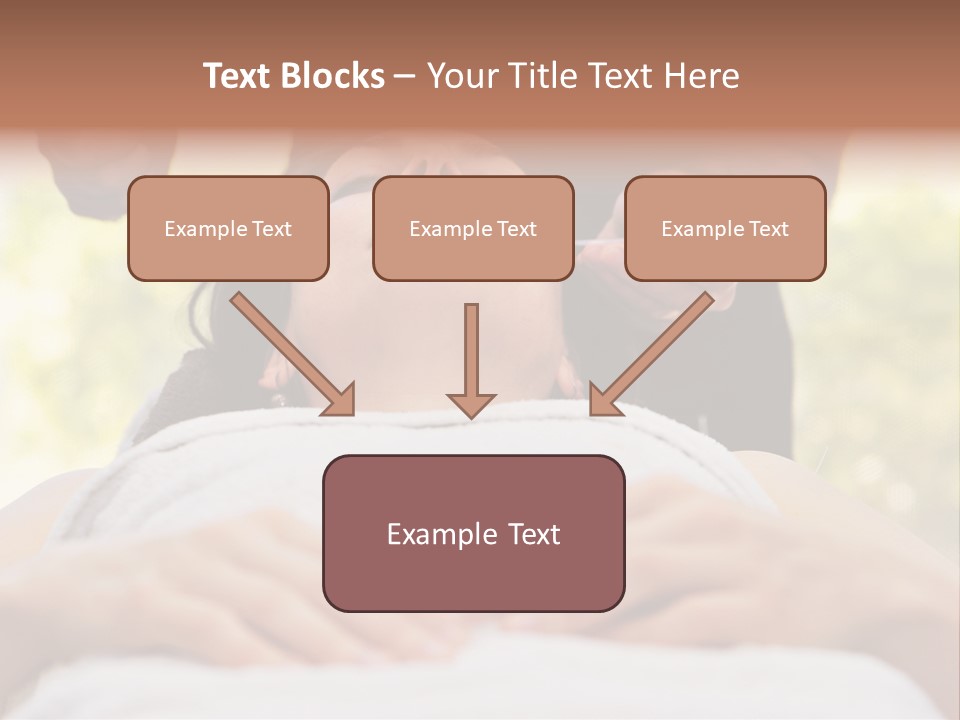 Text Blocks – Your Title Text Here

Example Text

Example Text

Example Text

Example Text